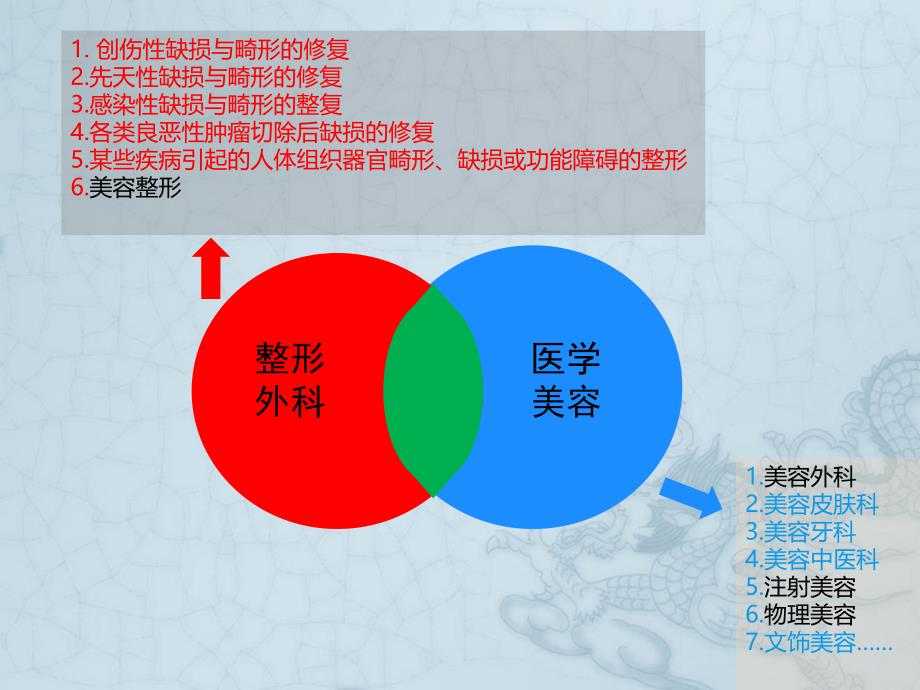 1. 创伤性缺损与畸形的修复
2.先天性缺损与畸形的修复
3.感染性缺损与畸形的整复
4.各类良恶性肿瘤切除后缺损的修复
5.某些疾病引起的人体组织器官畸形、缺损或功能障碍的整形
6.美容整形

整形外科

医学美容

1.美容外科
2.美容皮肤科
3.美容牙科
4.美容中医科
5.注射美容
6.物理美容
7.文饰美容……